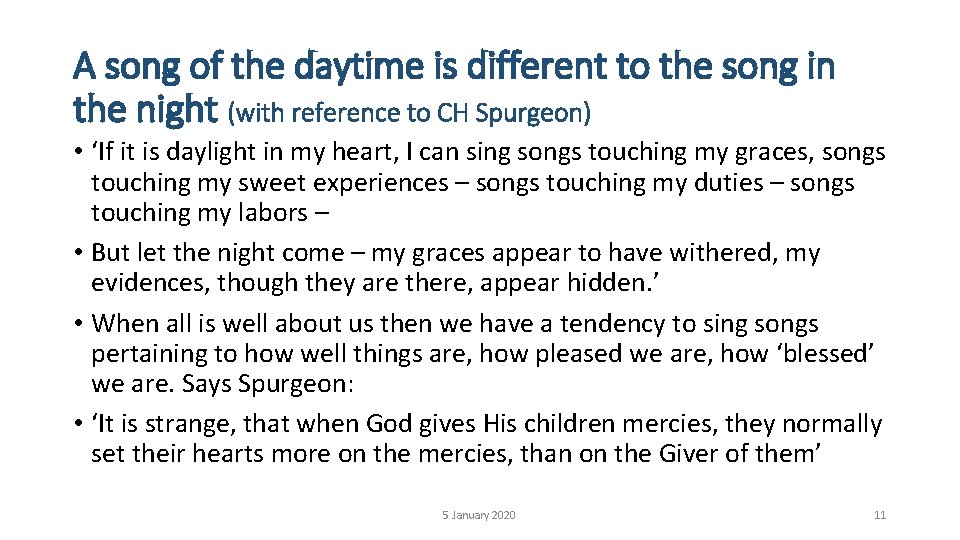 A song of the daytime is different to the song in the night (with reference to CH Spurgeon)

• ‘If it is daylight in my heart, I can sing songs touching my graces, songs touching my sweet experiences – songs touching my duties – songs touching my labors –

• But let the night come – my graces appear to have withered, my evidences, though they are there, appear hidden.’

• When all is well about us then we have a tendency to sing songs pertaining to how well things are, how pleased we are, how ‘blessed’ we are. Says Spurgeon:

• ‘It is strange, that when God gives His children mercies, they normally set their hearts more on the mercies, than on the Giver of them’

5 January 2020

11